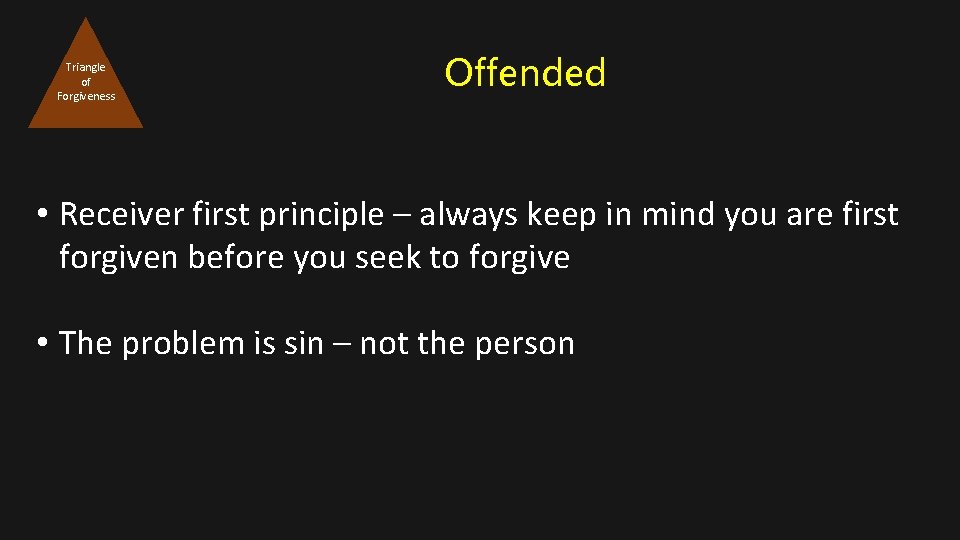 Triangle of Forgiveness

Offended

• Receiver first principle – always keep in mind you are first forgiven before you seek to forgive

• The problem is sin – not the person